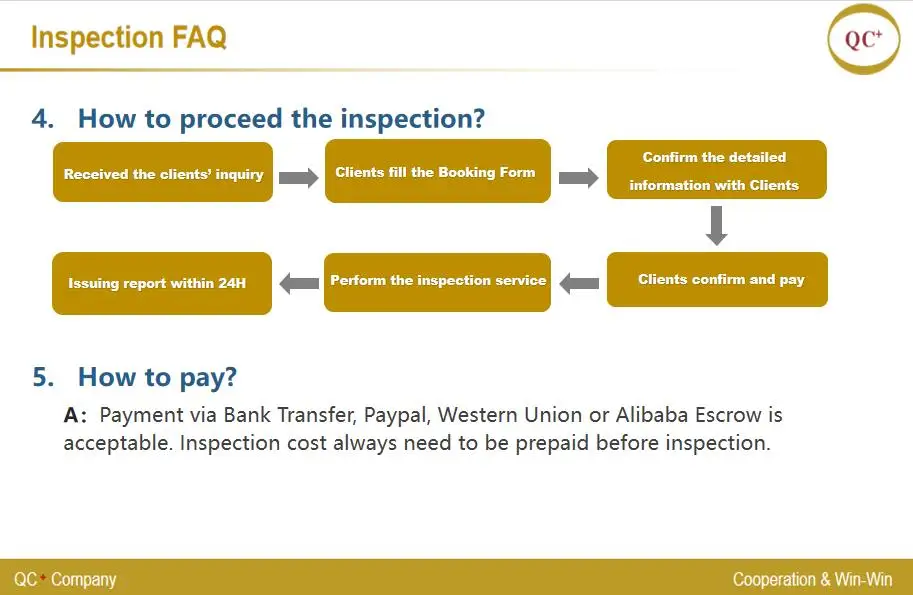 Inspection FAQ

QC+

4. How to proceed the inspection?

Received the clients' inquiry

Clients fill the Booking Form

Confirm the detailed information with Clients

Clients confirm and pay

Perform the inspection service

Issuing report within 24H

5. How to pay?

A: Payment via Bank Transfer, Paypal, Western Union or Alibaba Escrow is acceptable. Inspection cost always need to be prepaid before inspection.

QC+ Company

Cooperation & Win-Win